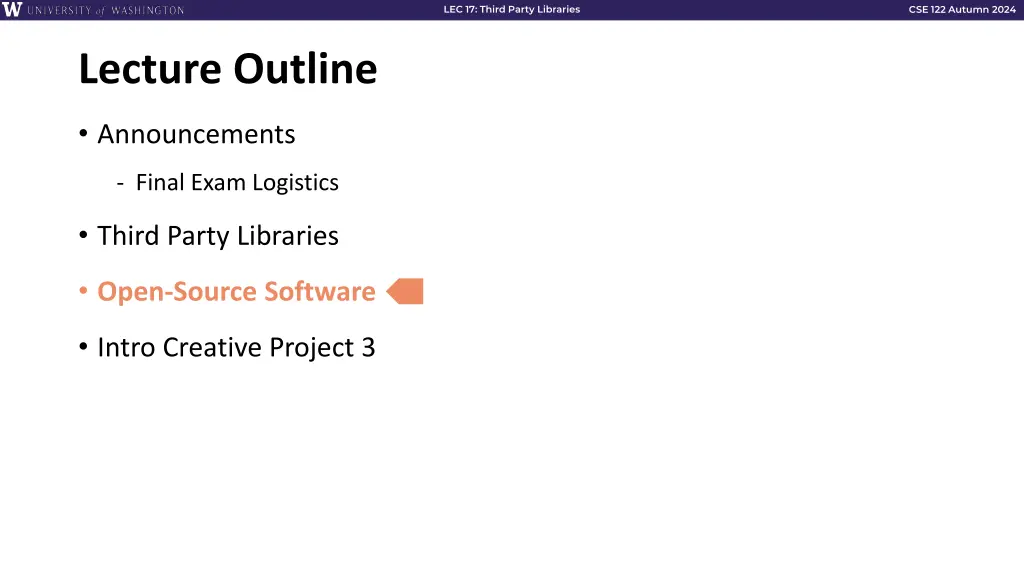 W UNIVERSITY of WASHINGTON

LEC 17: Third Party Libraries

CSE 122 Autumn 2024

Lecture Outline

• Announcements

- Final Exam Logistics

• Third Party Libraries

• Open-Source Software

• Intro Creative Project 3